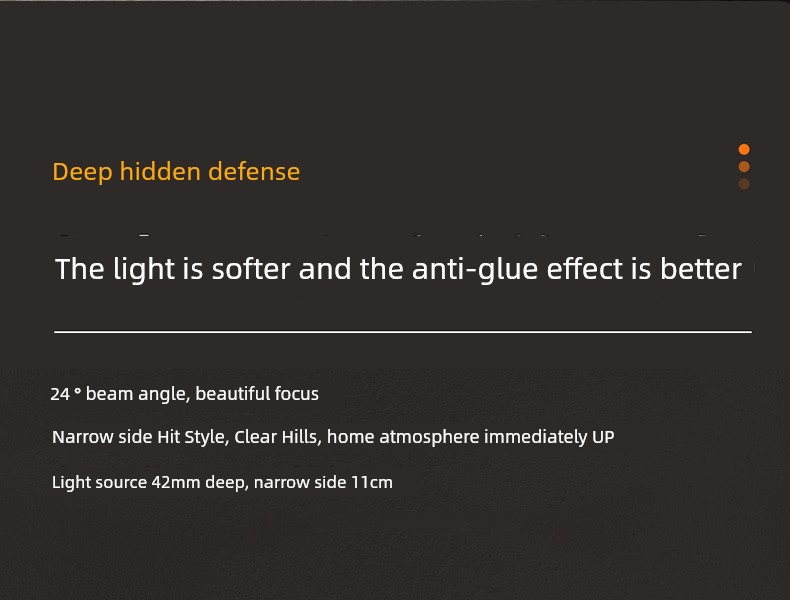 Deep hidden defense

The light is softer and the anti-glue effect is better

24 ° beam angle, beautiful focus

Narrow side Hit Style, Clear Hills, home atmosphere immediately UP

Light source 42mm deep, narrow side 11cm